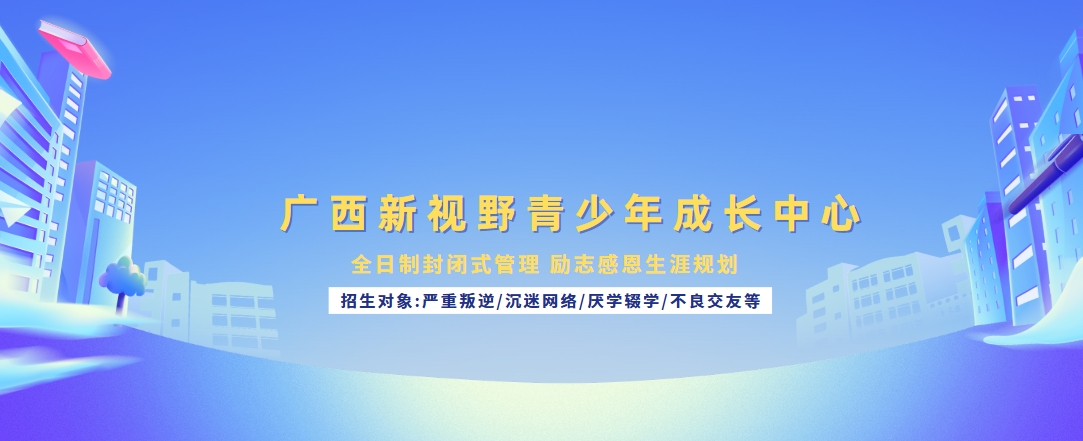 广西新视野青少年成长中心

全日制封闭式管理 励志感恩生涯规划

招生对象:严重叛逆/沉迷网络/厌学辍学/不良交友等